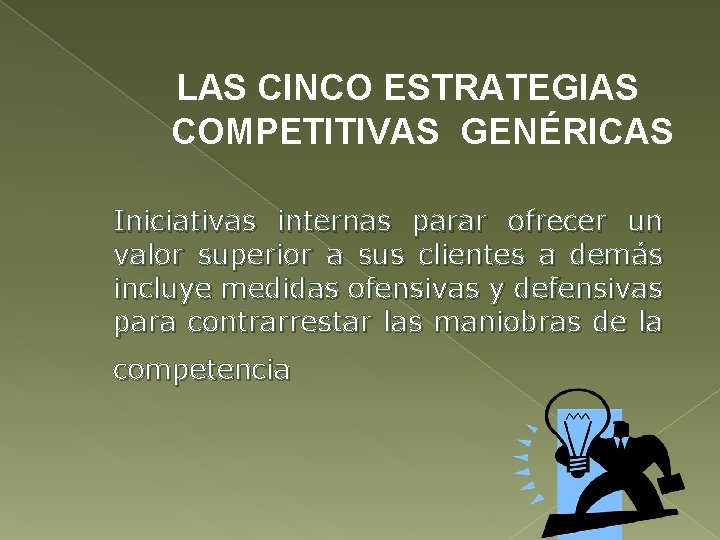 LAS CINCO ESTRATEGIAS COMPETITIVAS GENÉRICAS

Iniciativas internas parar ofrecer un valor superior a sus clientes a demás incluye medidas ofensivas y defensivas para contrarrestar las maniobras de la competencia